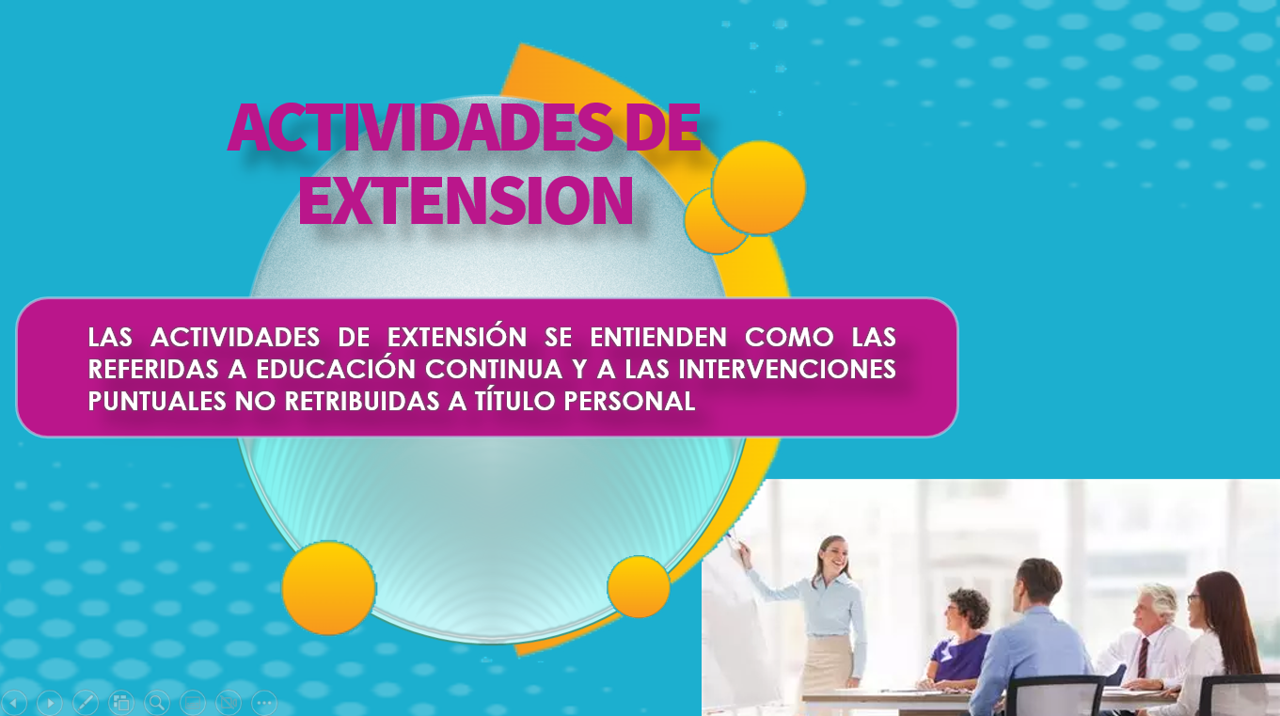 ACTIVIDADES DE EXTENSION

LAS ACTIVIDADES DE EXTENSIÓN SE ENTIENDEN COMO LAS REFERIDAS A EDUCACIÓN CONTINUA Y A LAS INTERVENCIONES PUNTUALES NO RETRIBUIDAS A TÍTULO PERSONAL